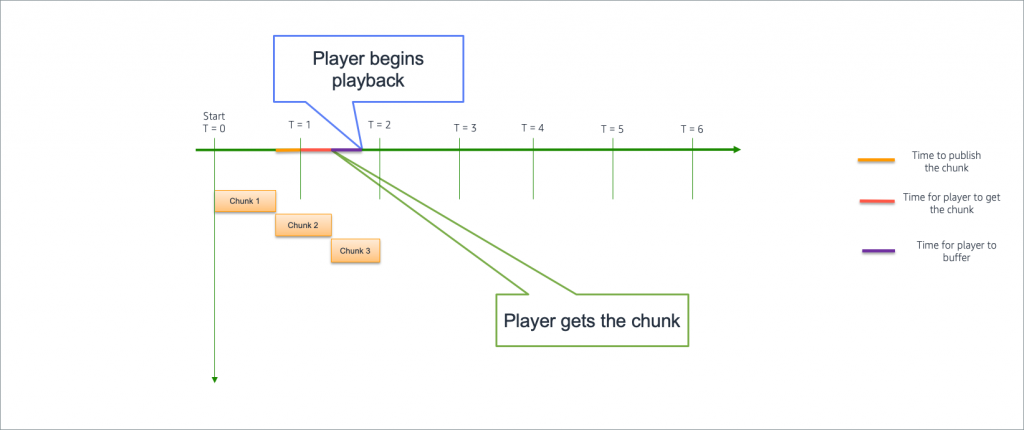 Player begins playback

Start
T = 0

T = 1

T = 2

T = 3

T = 4

T = 5

T = 6

Chunk 1

Chunk 2

Chunk 3

Player gets the chunk

Time to publish the chunk

Time for player to get the chunk

Time for player to buffer